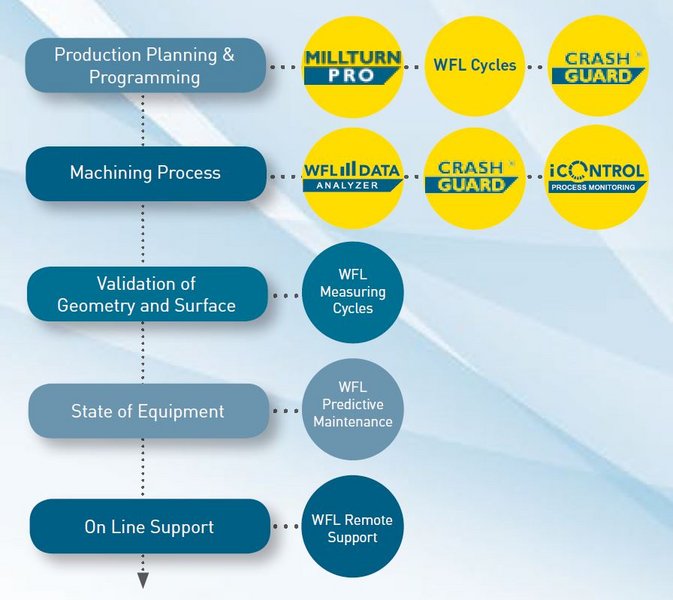 Production Planning & Programming

MILLTURN PRO

WFL Cycles

CRASH GUARD

Machining Process

WFL DATA ANALYZER

CRASH GUARD

iCONTROL PROCESS MONITORING

Validation of Geometry and Surface

WFL Measuring Cycles

State of Equipment

WFL Predictive Maintenance

On Line Support

WFL Remote Support